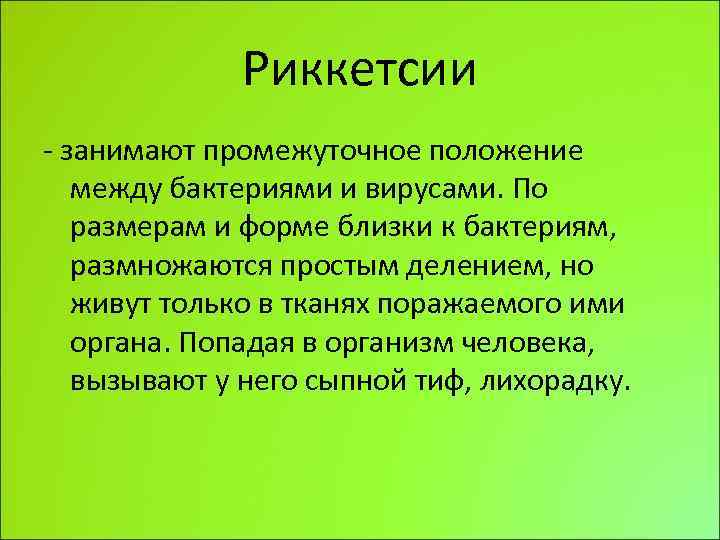 Риккетсии

- занимают промежуточное положение между бактериями и вирусами. По размерам и форме близки к бактериям, размножаются простым делением, но живут только в тканях поражаемого ими органа. Попадая в организм человека, вызывают у него сыпной тиф, лихорадку.